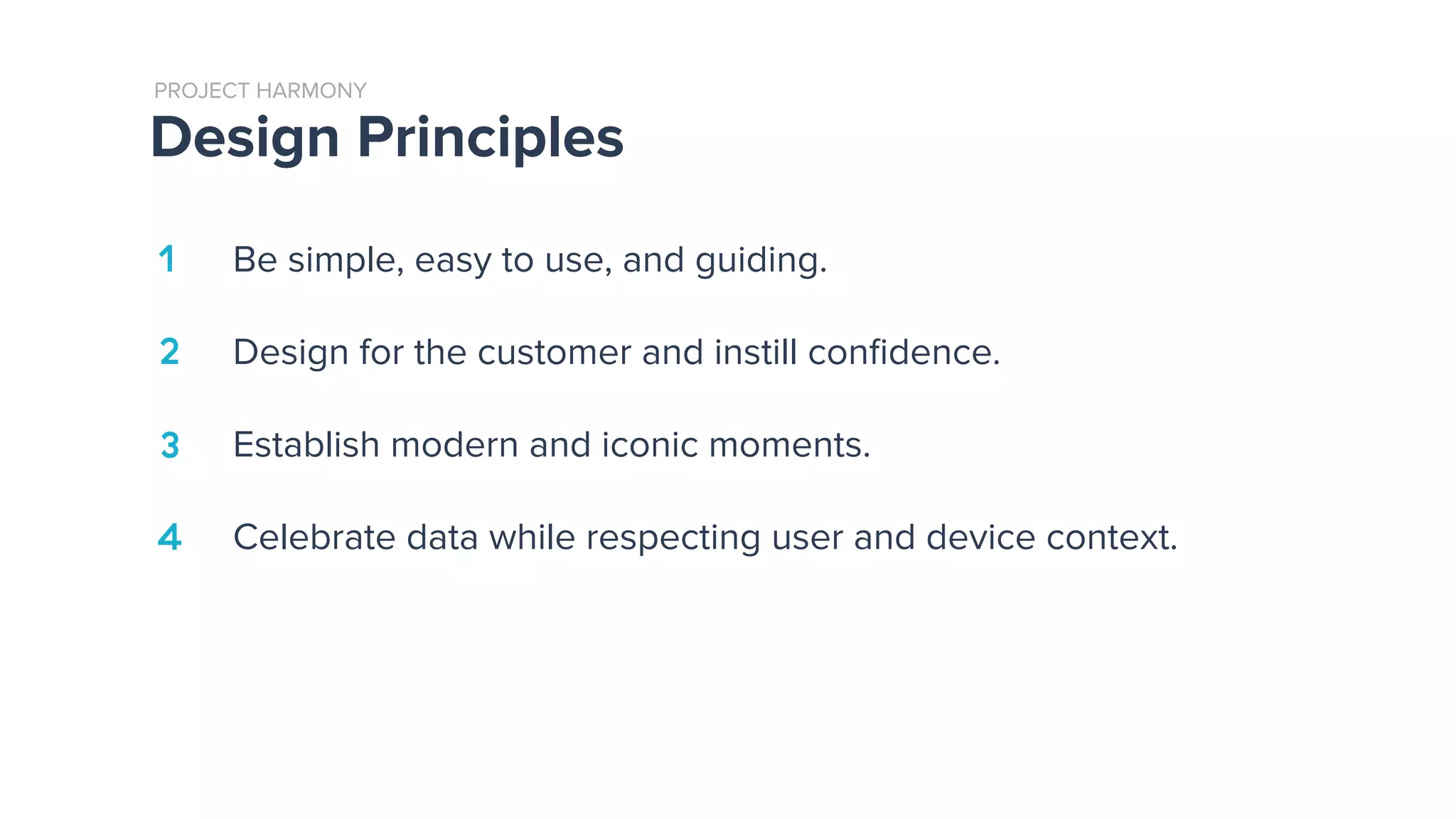 PROJECT HARMONY
Design Principles

1 Be simple, easy to use, and guiding.

2 Design for the customer and instill confidence.

3 Establish modern and iconic moments.

4 Celebrate data while respecting user and device context.